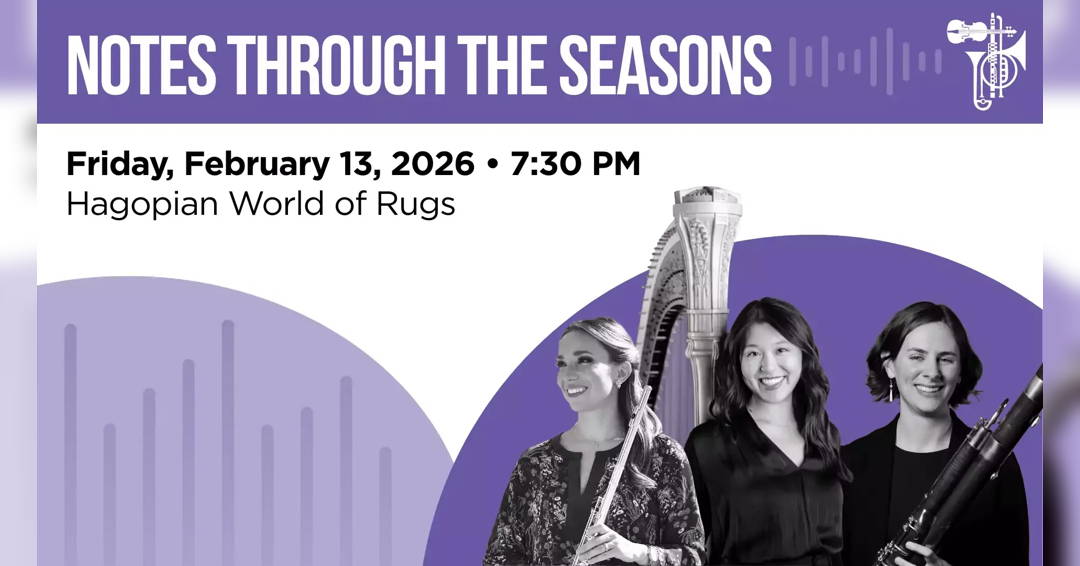 NOTES THROUGH THE SEASONS

Friday, February 13, 2026 • 7:30 PM
Hagopian World of Rugs